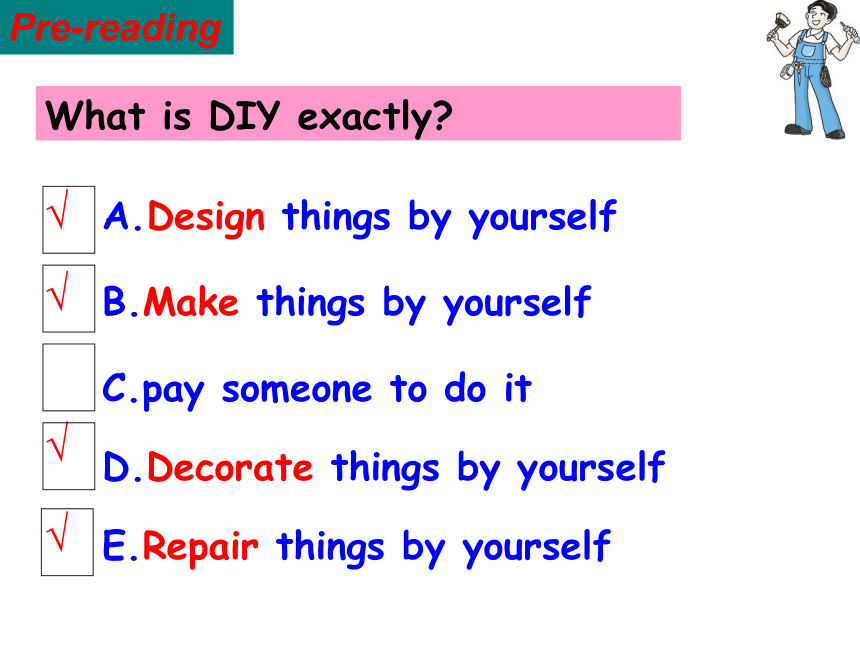 Pre-reading

What is DIY exactly?

√ A.Design things by yourself

√ B.Make things by yourself

C.pay someone to do it

√ D.Decorate things by yourself

√ E.Repair things by yourself